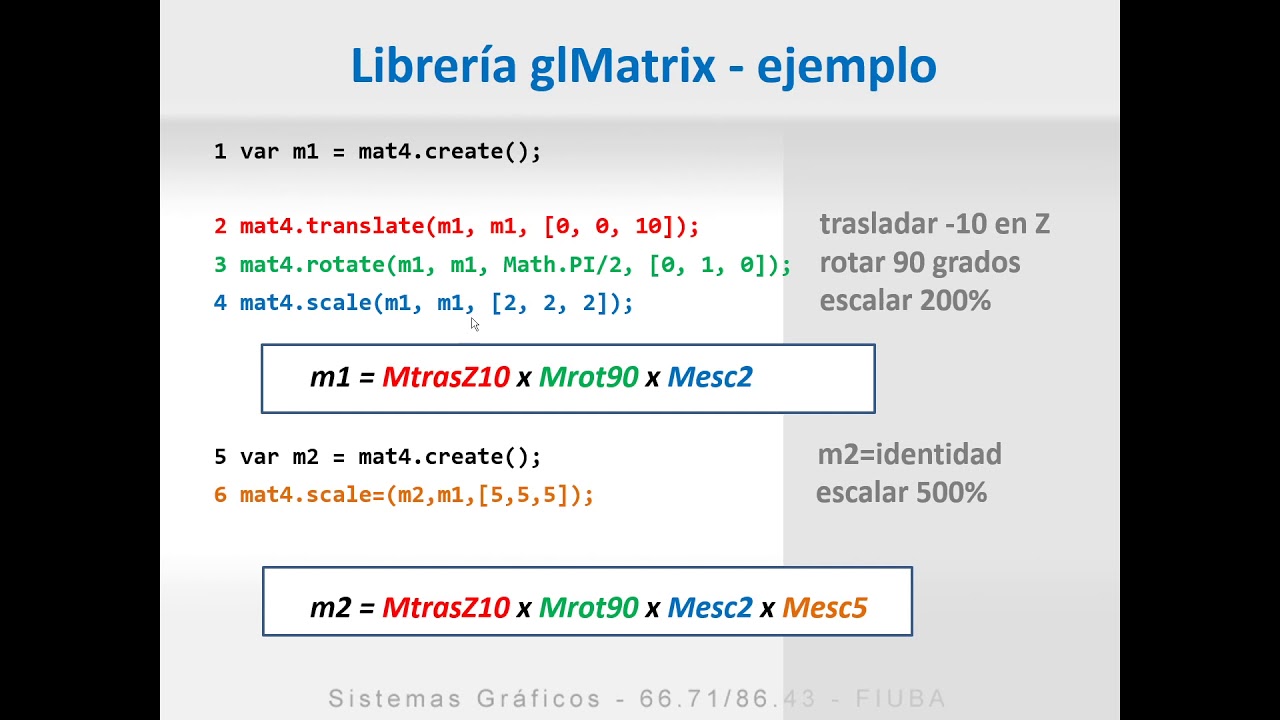 Librería glMatrix - ejemplo

1 var m1 = mat4.create();

2 mat4.translate(m1, m1, [0, 0, 10]);
3 mat4.rotate(m1, m1, Math.PI/2, [0, 1, 0]);
4 mat4.scale(m1, m1, [2, 2, 2]);

trasladar -10 en Z
rotar 90 grados
escalar 200%

m1 = MtrasZ10 x Mrot90 x Mesc2

5 var m2 = mat4.create();
6 mat4.scale=(m2,m1,[5,5,5]);

m2=identidad
escalar 500%

m2 = MtrasZ10 x Mrot90 x Mesc2 x Mesc5

Sistemas Gráficos - 66.71/86.43 - FIUBA